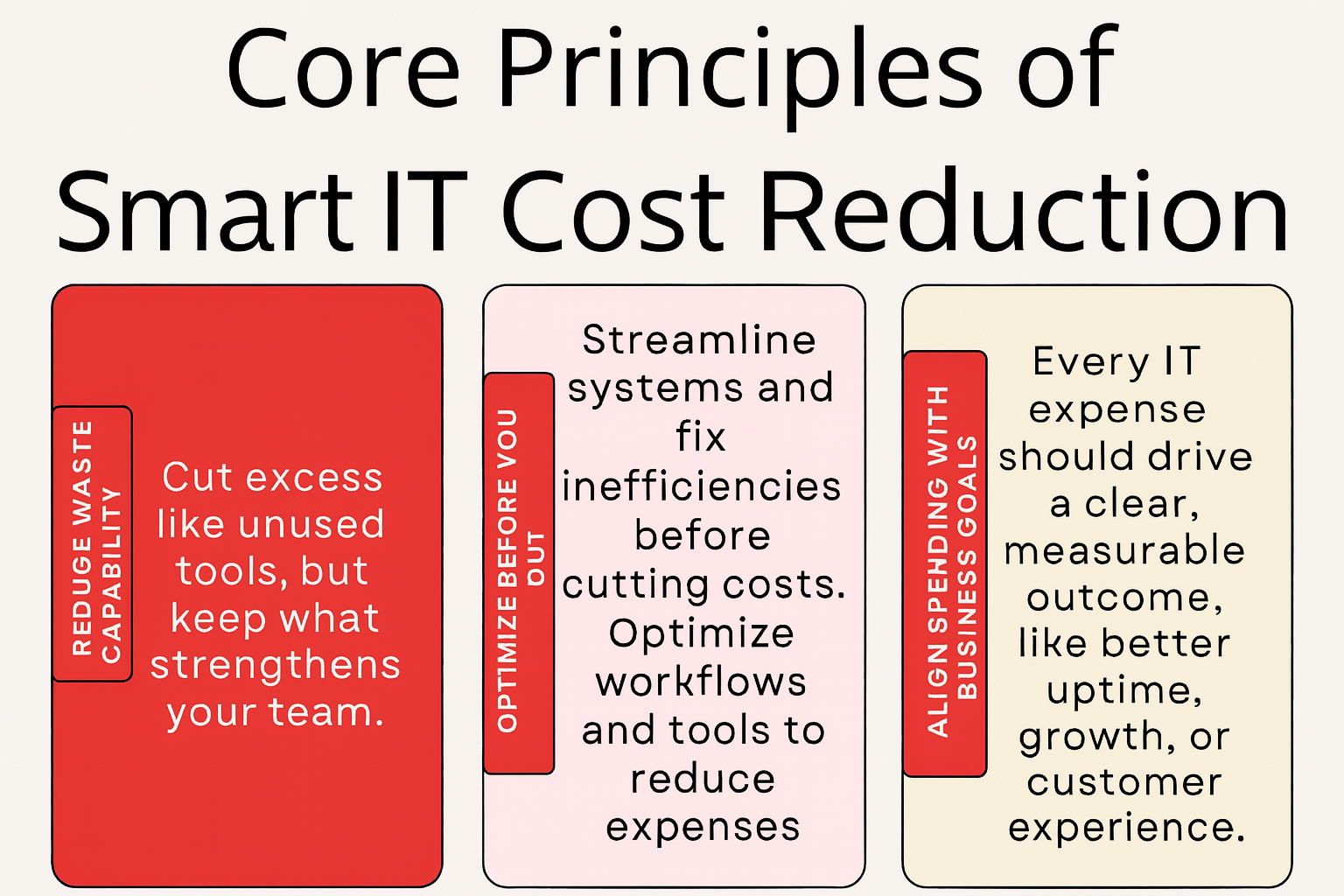 Core Principles of Smart IT Cost Reduction

REDUGE WASTE CAPABILITY

Cut excess like unused tools, but keep what strengthens your team.

OPTIMIZE BEFORE VOU OUT

Streamline systems and fix inefficiencies before cutting costs. Optimize workflows and tools to reduce expenses

ALIGN SPENDING WITH BUSINESS GOALS

Every IT expense should drive a clear, measurable outcome, like better uptime, growth, or customer experience.